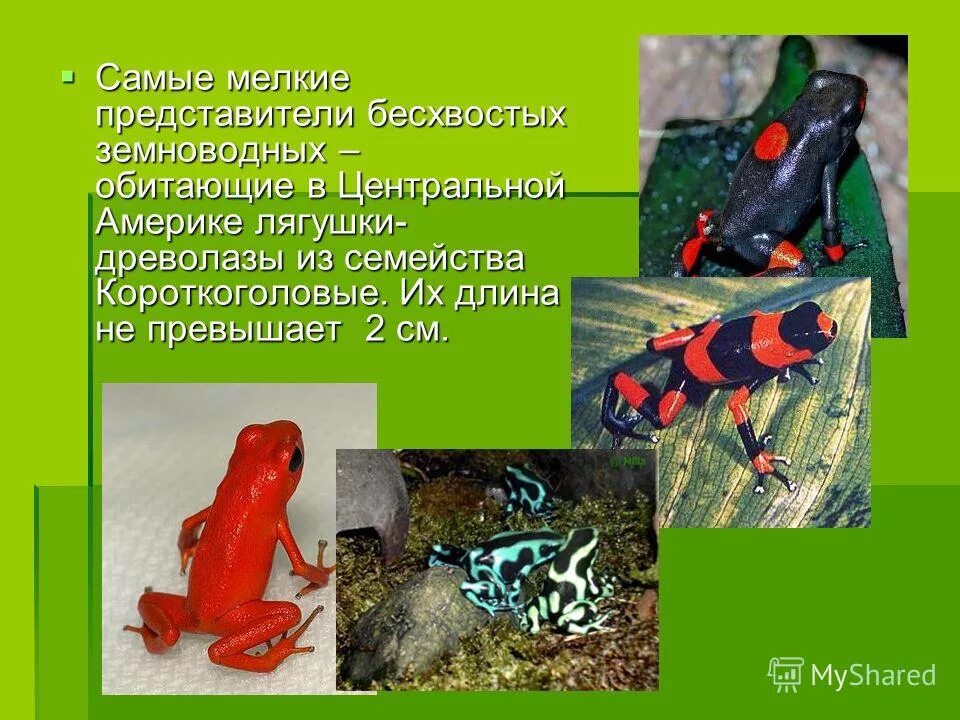 Самые мелкие представители бесхвостых земноводных – обитающие в Центральной Америке лягушки-древолазы из семейства Короткоголовые. Их длина не превышает 2 см.

MyShared